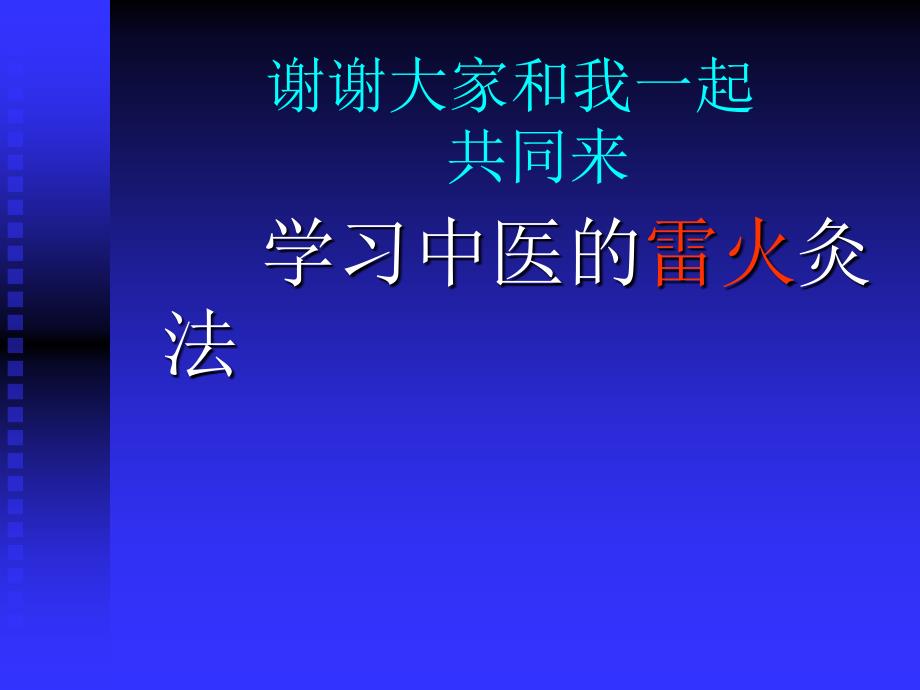 谢谢大家和我一起共同来

学习中医的雷火灸法